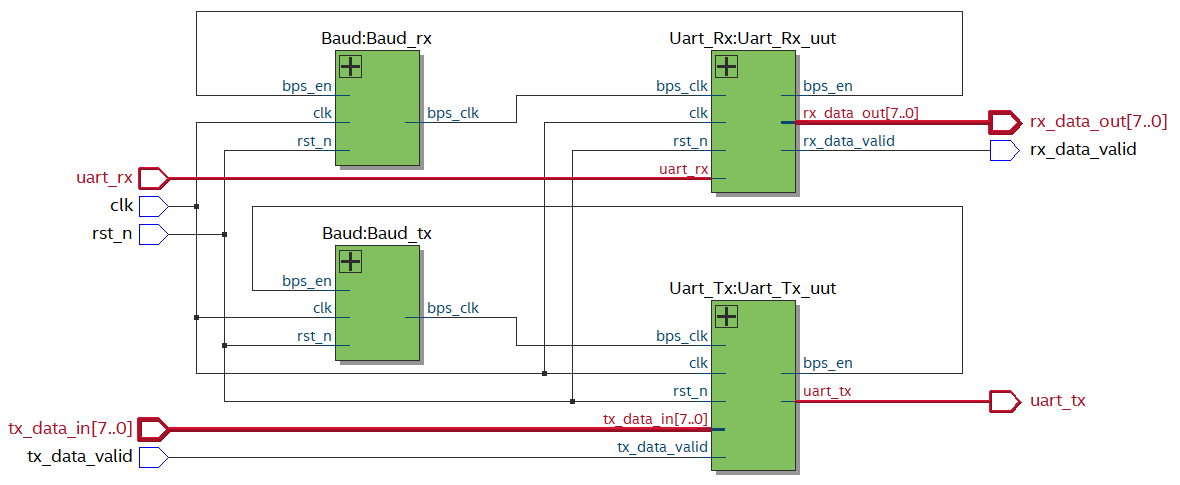 Baud:Baud_rx
bps_en
clk
rst_n
bps_clk

Uart_Rx:Uart_Rx_uut
bps_clk
clk
rst_n
uart_rx
bps_en
rx_data_out[7..0]
rx_data_valid

rx_data_out[7..0]
rx_data_valid

uart_rx
clk
rst_n

Baud:Baud_tx
bps_en
clk
rst_n
bps_clk

Uart_Tx:Uart_Tx_uut
bps_clk
clk
rst_n
tx_data_in[7..0]
tx_data_valid
bps_en
uart_tx

uart_tx

tx_data_in[7..0]
tx_data_valid